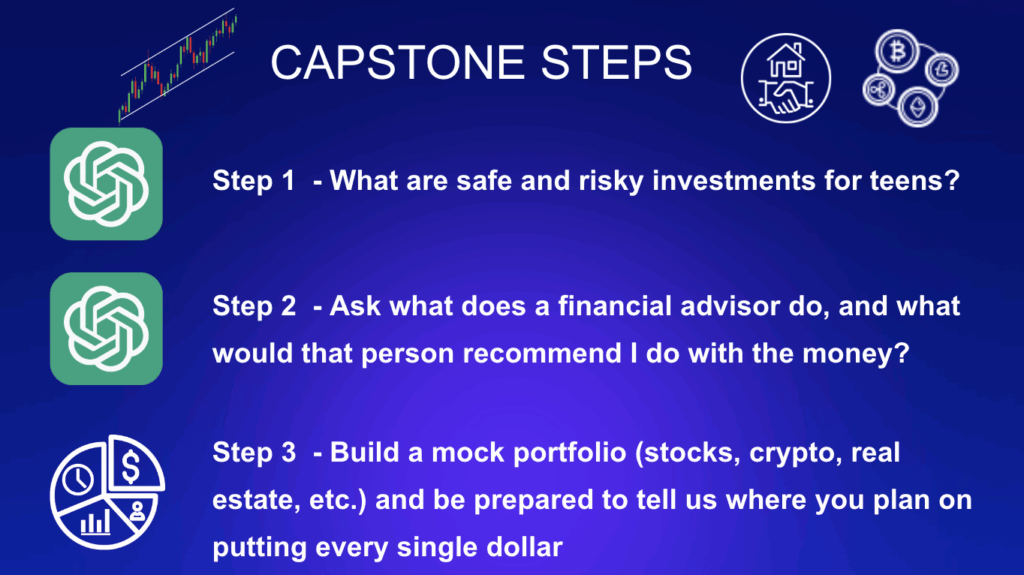 CAPSTONE STEPS

Step 1 - What are safe and risky investments for teens?

Step 2 - Ask what does a financial advisor do, and what would that person recommend I do with the money?

Step 3 - Build a mock portfolio (stocks, crypto, real estate, etc.) and be prepared to tell us where you plan on putting every single dollar